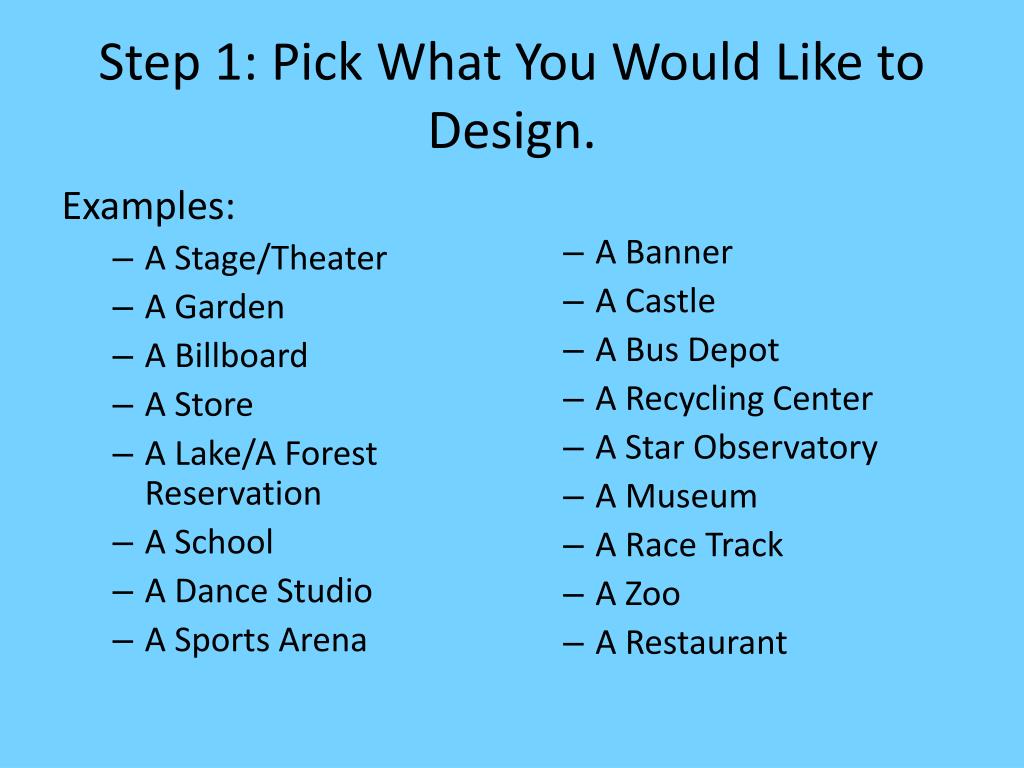 Step 1: Pick What You Would Like to Design.

Examples:
– A Stage/Theater
– A Garden
– A Billboard
– A Store
– A Lake/A Forest Reservation
– A School
– A Dance Studio
– A Sports Arena

– A Banner
– A Castle
– A Bus Depot
– A Recycling Center
– A Star Observatory
– A Museum
– A Race Track
– A Zoo
– A Restaurant